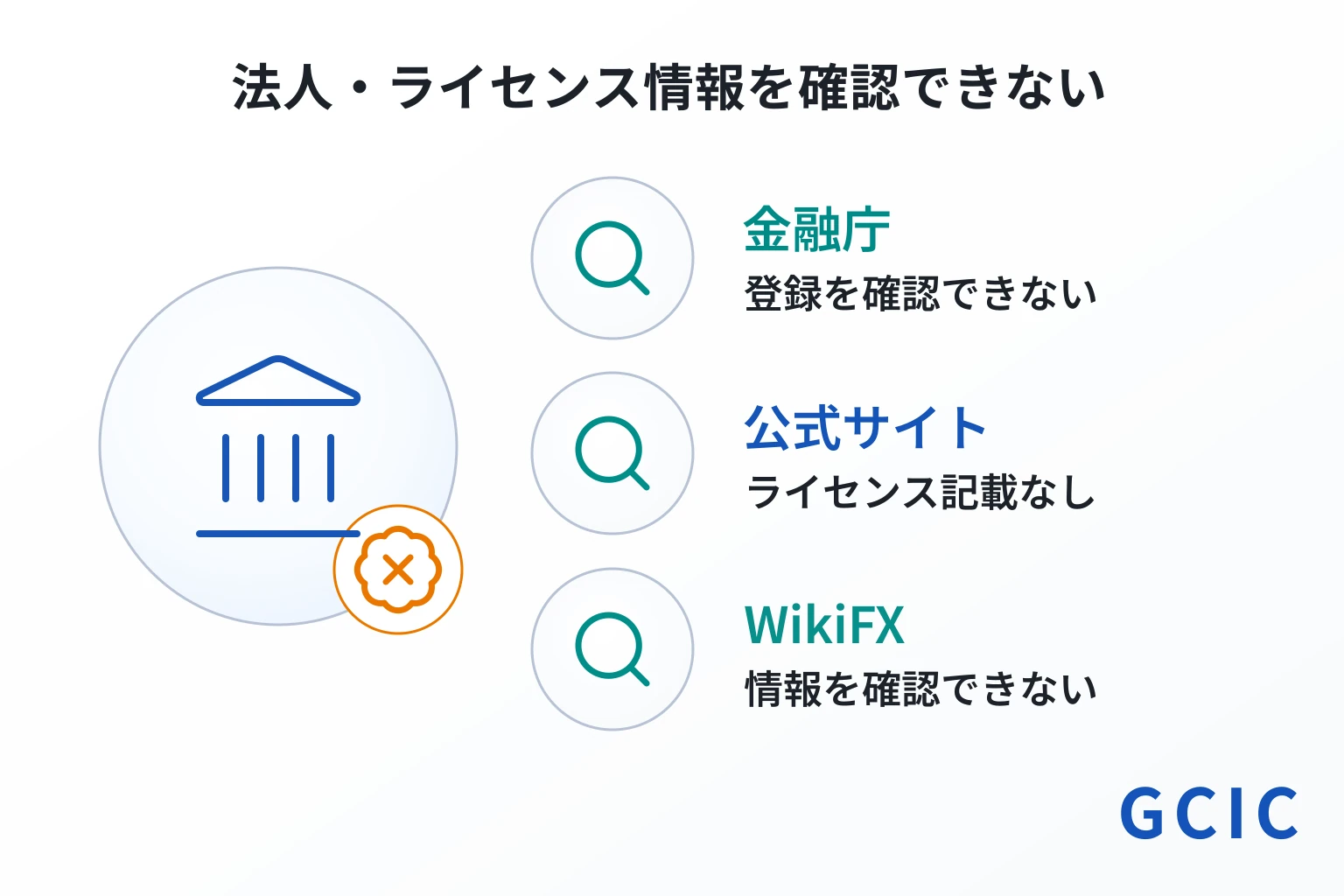 法人・ライセンス情報を確認できない

金融庁
登録を確認できない

公式サイト
ライセンス記載なし

WikiFX
情報を確認できない

GCIC